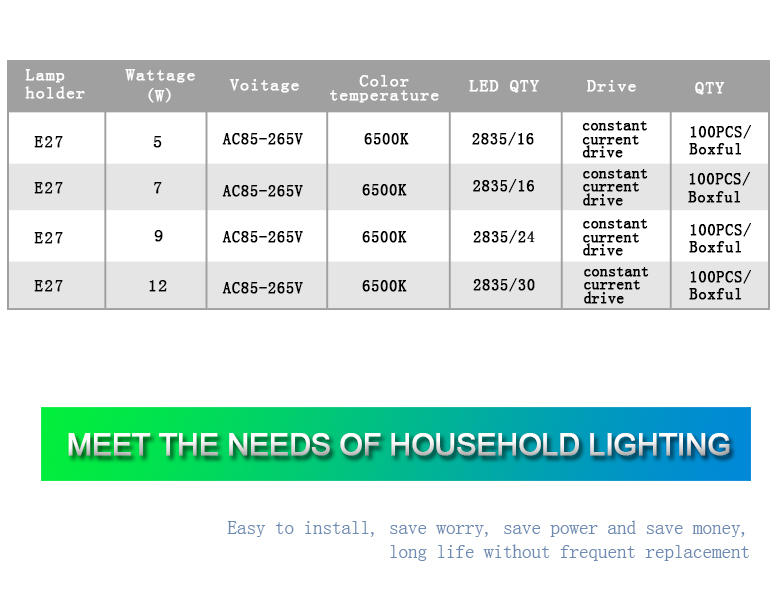 | Lamp holder | Wattage (W) | Voitage | Color temperature | LED QTY | Drive | QTY |
|---|---|---|---|---|---|---|
| E27 | 5 | AC85-265V | 6500K | 2835/16 | constant current drive | 100PCS/ Boxful |
| E27 | 7 | AC85-265V | 6500K | 2835/16 | constant current drive | 100PCS/ Boxful |
| E27 | 9 | AC85-265V | 6500K | 2835/24 | constant current drive | 100PCS/ Boxful |
| E27 | 12 | AC85-265V | 6500K | 2835/30 | constant current drive | 100PCS/ Boxful |

MEET THE NEEDS OF HOUSEHOLD LIGHTING

Easy to install, save worry, save power and save money, long life without frequent replacement